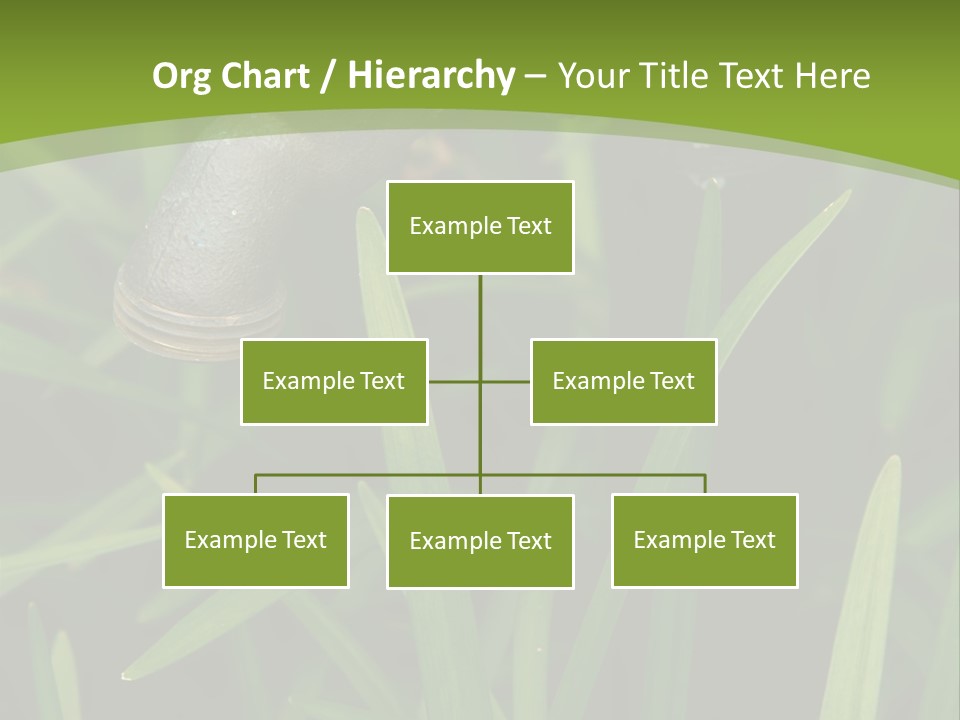 Org Chart / Hierarchy – Your Title Text Here

Example Text

Example Text

Example Text

Example Text

Example Text

Example Text